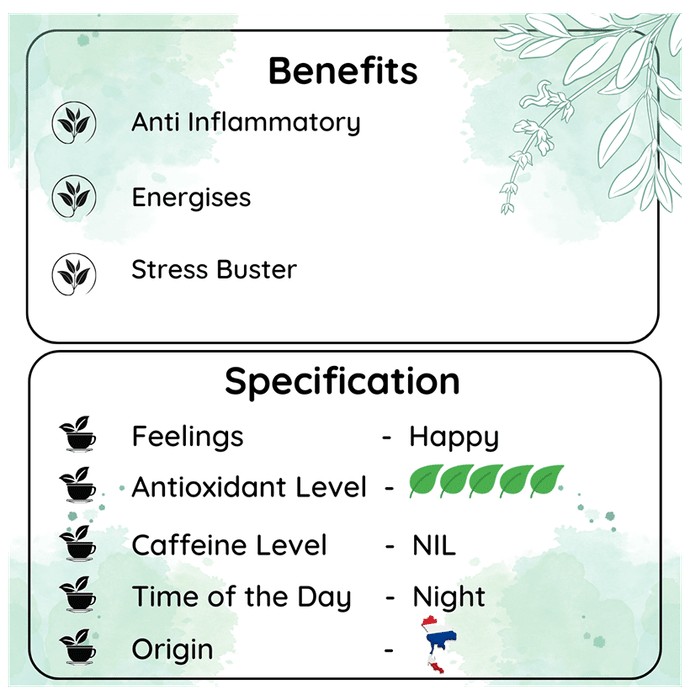 Benefits

Anti Inflammatory

Energises

Stress Buster

Specification

Feelings - Happy

Antioxidant Level -

Caffeine Level - NIL

Time of the Day - Night

Origin -